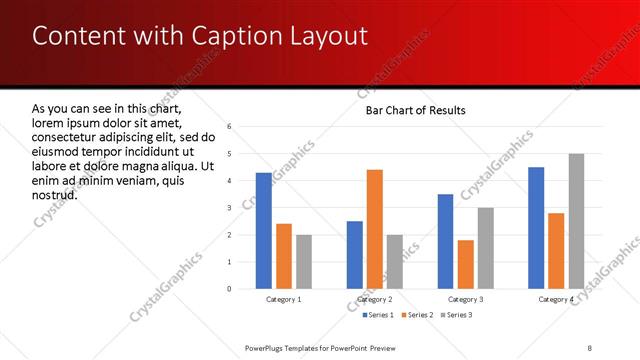 Content with Caption Layout

As you can see in this chart, lorem ipsum dolor sit amet, consectetur adipiscing elit, sed do eiusmod tempor incididunt ut labore et dolore magna aliqua. Ut enim ad minim veniam, quis nostrud.

Bar Chart of Results

6
5
4
3
2
1
0

Category 1
Category 2
Category 3
Category 4

Series 1 Series 2 Series 3

CrystalGraphics

PowerPlugs Templates for PowerPoint Preview

8